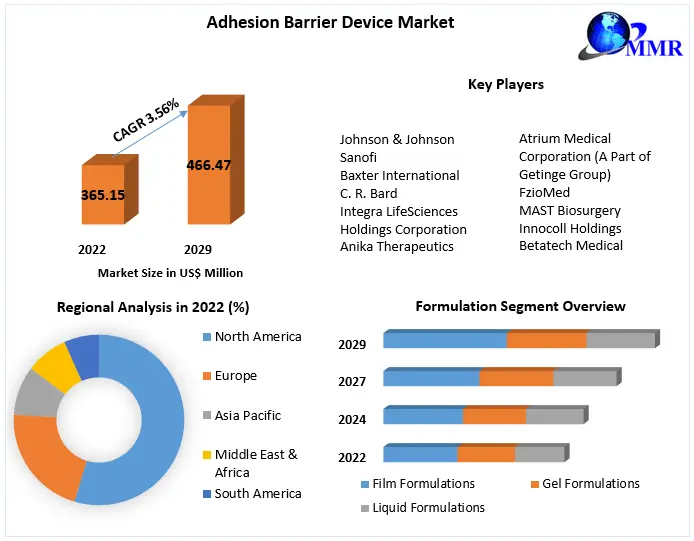 Adhesion Barrier Device Market

MMR

CAGR 3.56%

365.15

466.47

2022

2029

Market Size in US$ Million

Key Players

Johnson & Johnson
Sanofi
Baxter International
C. R. Bard
Integra LifeSciences Holdings Corporation
Anika Therapeutics

Atrium Medical Corporation (A Part of Getinge Group)
FzioMed
MAST Biosurgery
Innocoll Holdings
Betatech Medical

Regional Analysis in 2022 (%)

North America
Europe
Asia Pacific
Middle East & Africa
South America

Formulation Segment Overview

2029
2027
2024
2022

Film Formulations
Gel Formulations
Liquid Formulations